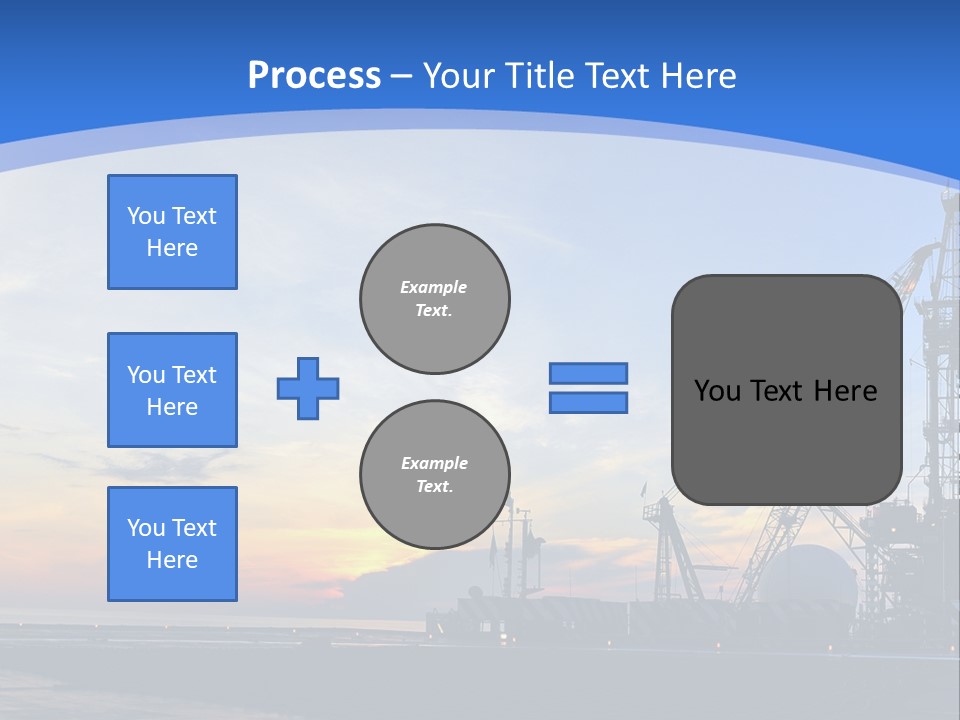 Process – Your Title Text Here

You Text Here

You Text Here

You Text Here

Example Text.

Example Text.

You Text Here